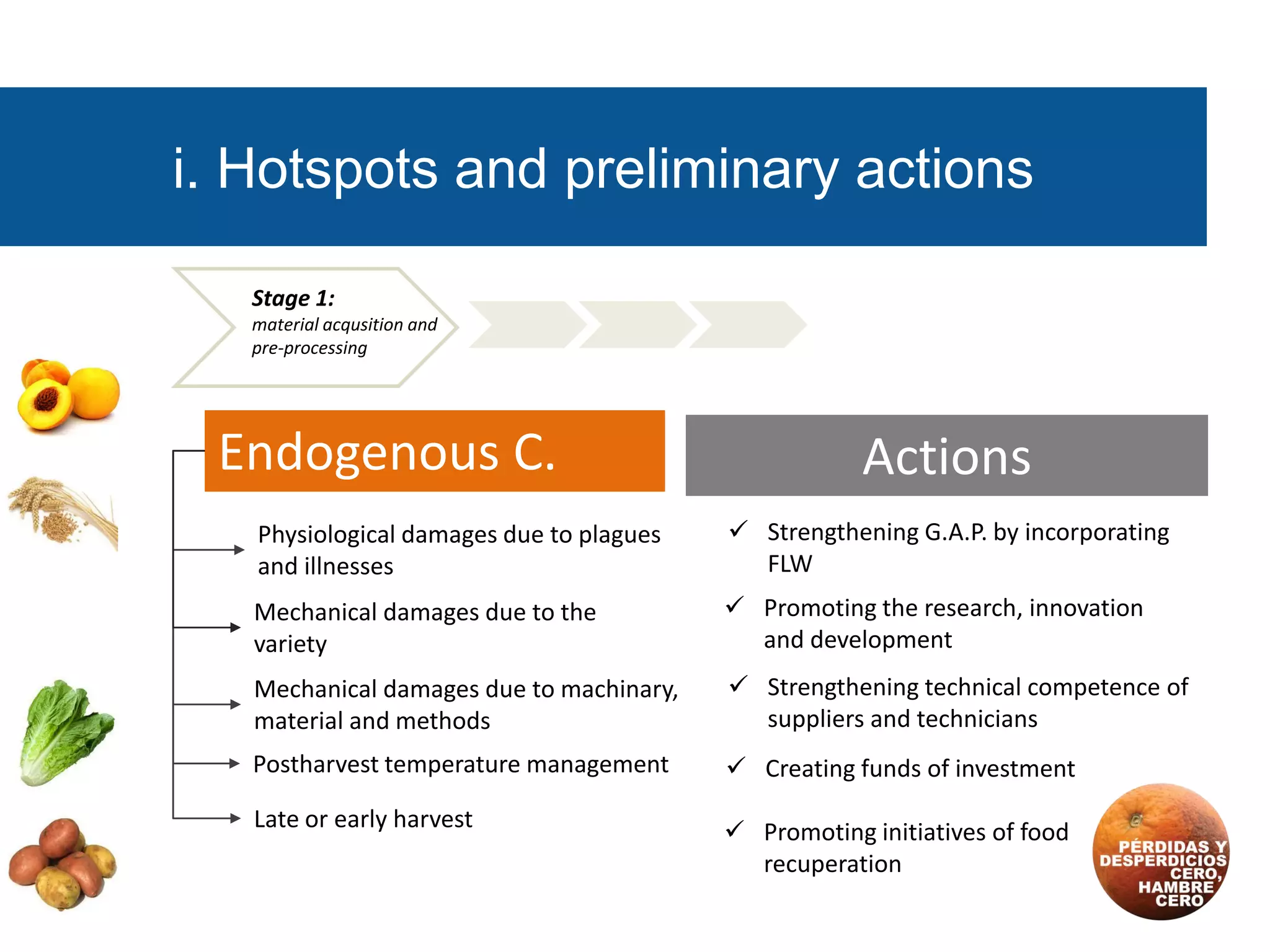 i. Hotspots and preliminary actions

Stage 1:
material acqusition and pre-processing

Endogenous C.

Physiological damages due to plagues and illnesses

Mechanical damages due to the variety

Mechanical damages due to machinary, material and methods

Postharvest temperature management

Late or early harvest

Actions

✓ Strengthening G.A.P. by incorporating FLW

✓ Promoting the research, innovation and development

✓ Strengthening technical competence of suppliers and technicians

✓ Creating funds of investment

✓ Promoting initiatives of food recuperation

PÉRDIDAS Y DESPERDICIOS CERO, HAMBRE CERO